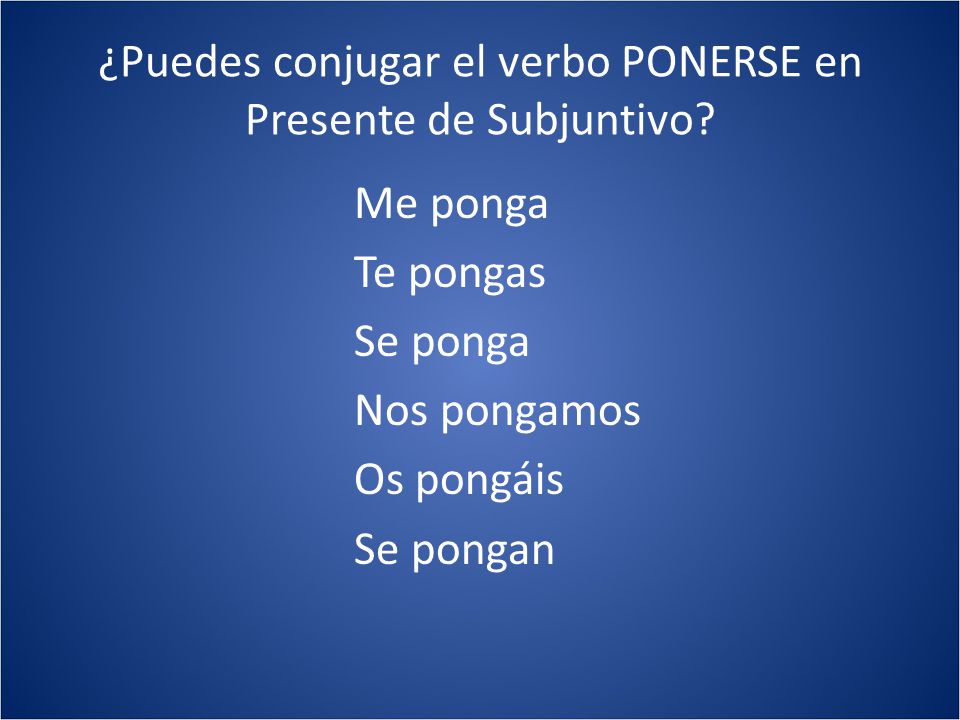 ¿Puedes conjugar el verbo PONERSE en Presente de Subjuntivo?

Me ponga
Te pongas
Se ponga
Nos pongamos
Os pongáis
Se pongan